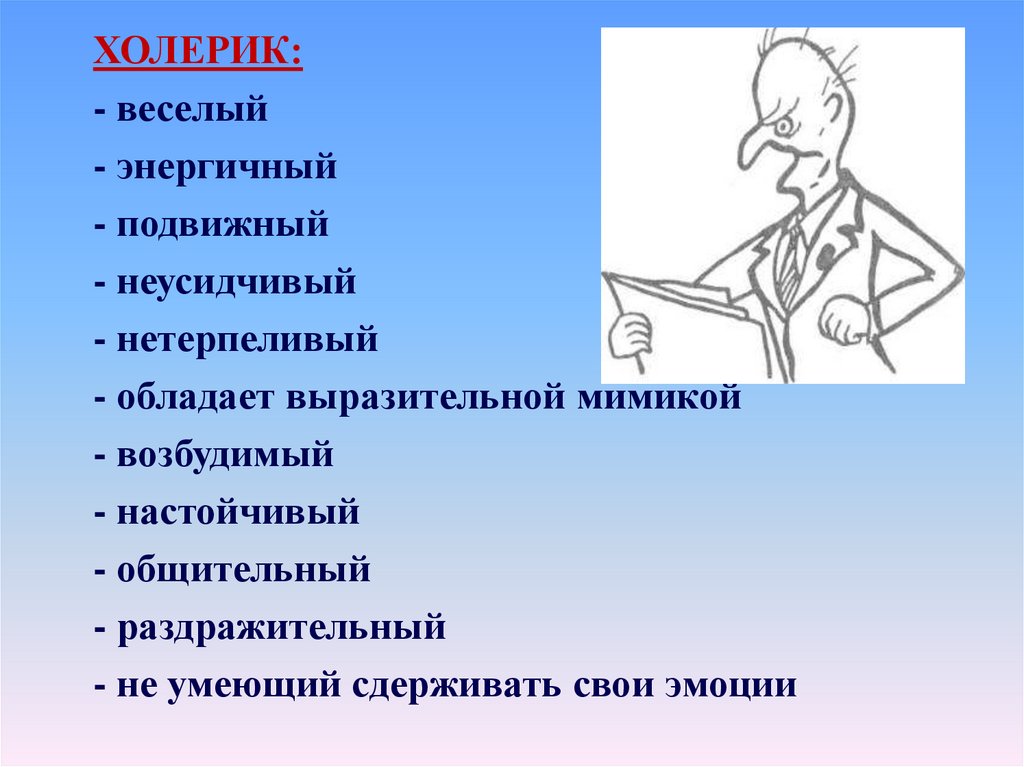 ХОЛЕРИК:
- веселый
- энергичный
- подвижный
- неусидчивый
- нетерпеливый
- обладает выразительной мимикой
- возбудимый
- настойчивый
- общительный
- раздражительный
- не умеющий сдерживать свои эмоции